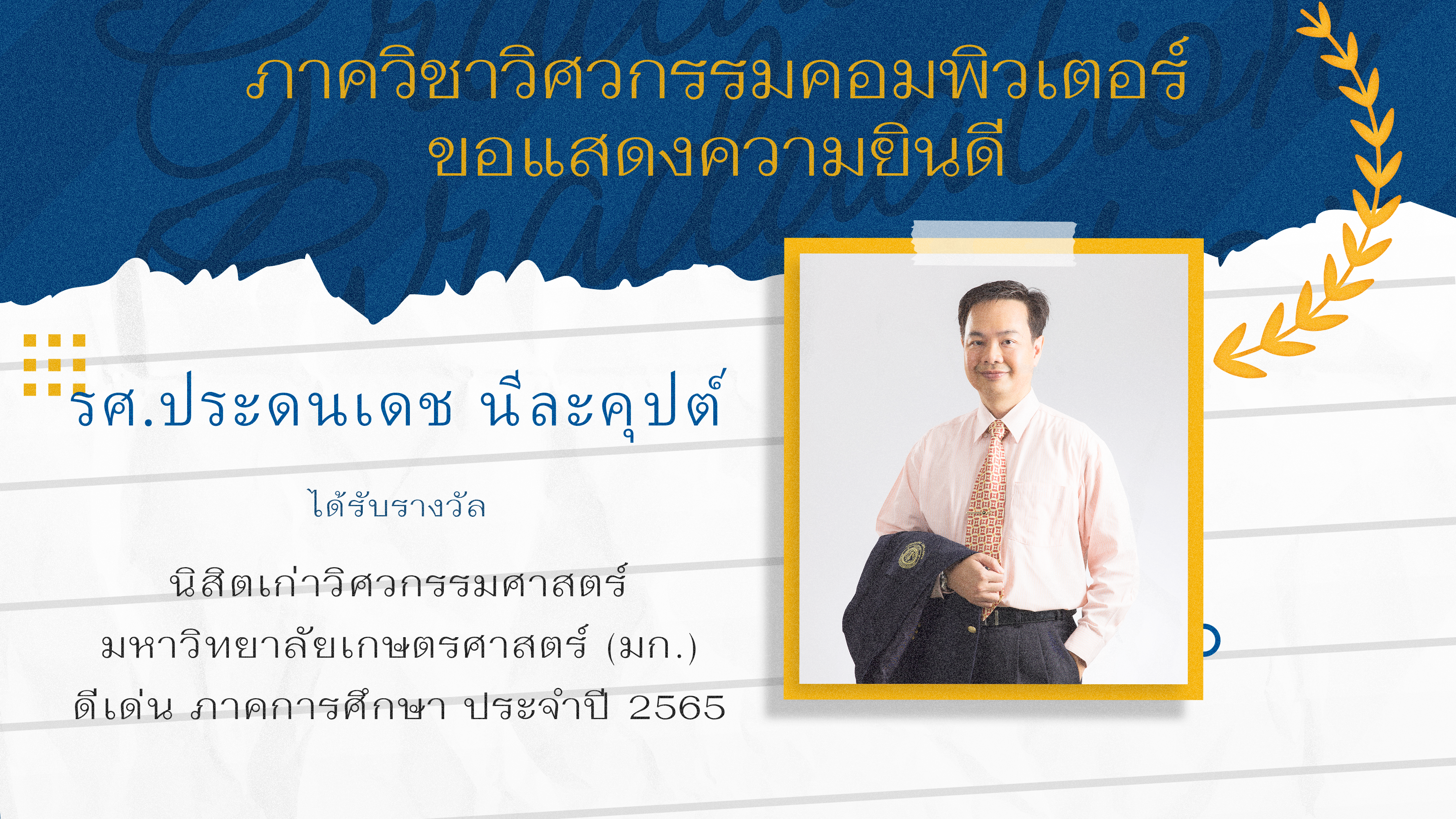 ภาควิชาวิศวกรรมคอมพิวเตอร์
ขอแสดงความยินดี

รศ.ประดนเดช นีละคุปต์

ได้รับรางวัล

นิสิตเก่าวิศวกรรมศาสตร์
มหาวิทยาลัยเกษตรศาสตร์ (มก.)
ดีเด่น ภาคการศึกษา ประจำปี 2565